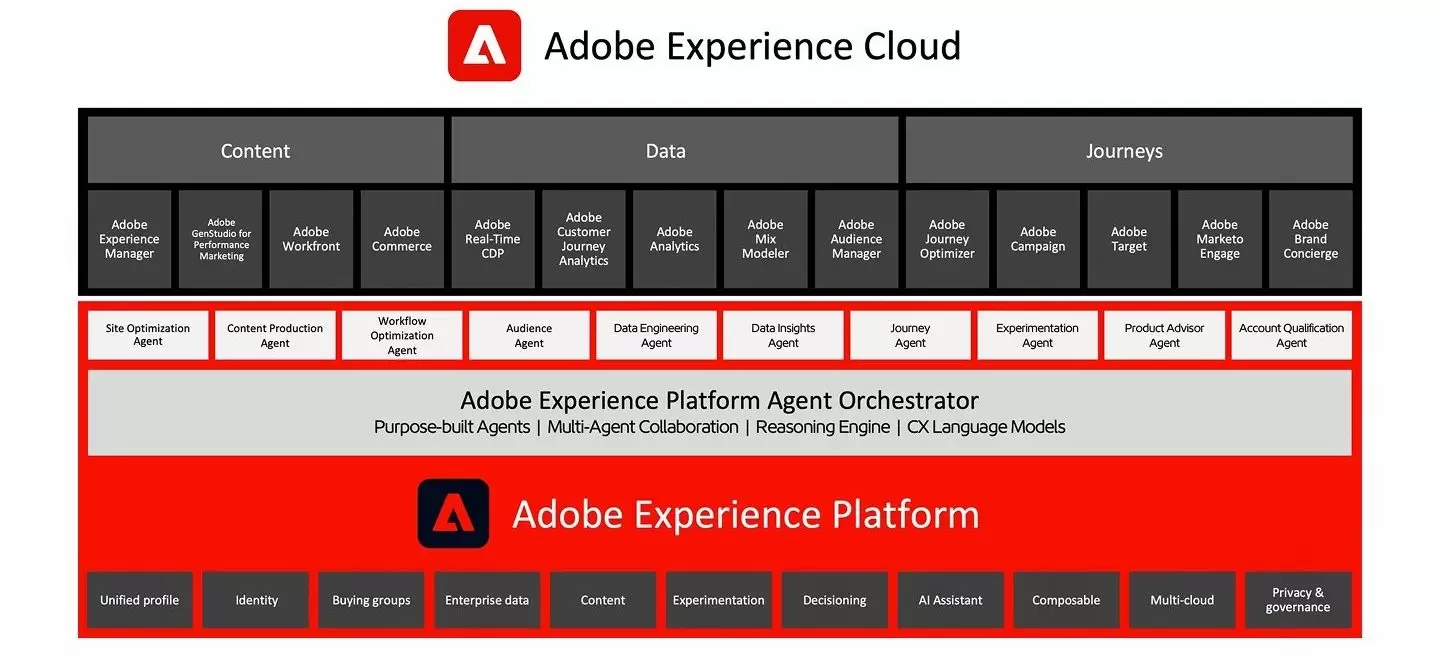 Adobe Experience Cloud

Content

Data

Journeys

Adobe Experience Manager

Adobe GenStudio for Performance Marketing

Adobe Workfront

Adobe Commerce

Adobe Real-Time CDP

Adobe Customer Journey Analytics

Adobe Analytics

Adobe Mix Modeler

Adobe Audience Manager

Adobe Journey Optimizer

Adobe Campaign

Adobe Target

Adobe Marketo Engage

Adobe Brand Concierge

Site Optimization Agent

Content Production Agent

Workflow Optimization Agent

Audience Agent

Data Engineering Agent

Data Insights Agent

Journey Agent

Experimentation Agent

Product Advisor Agent

Account Qualification Agent

Adobe Experience Platform Agent Orchestrator
Purpose-built Agents | Multi-Agent Collaboration | Reasoning Engine | CX Language Models

Adobe Experience Platform

Unified profile

Identity

Buying groups

Enterprise data

Content

Experimentation

Decisioning

AI Assistant

Composable

Multi-cloud

Privacy & governance